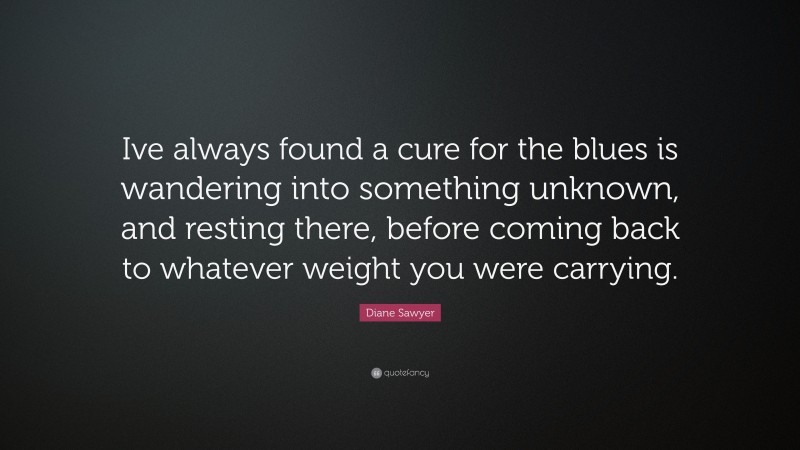 Ive always found a cure for the blues is wandering into something unknown, and resting there, before coming back to whatever weight you were carrying.

Diane Sawyer

quotefancy